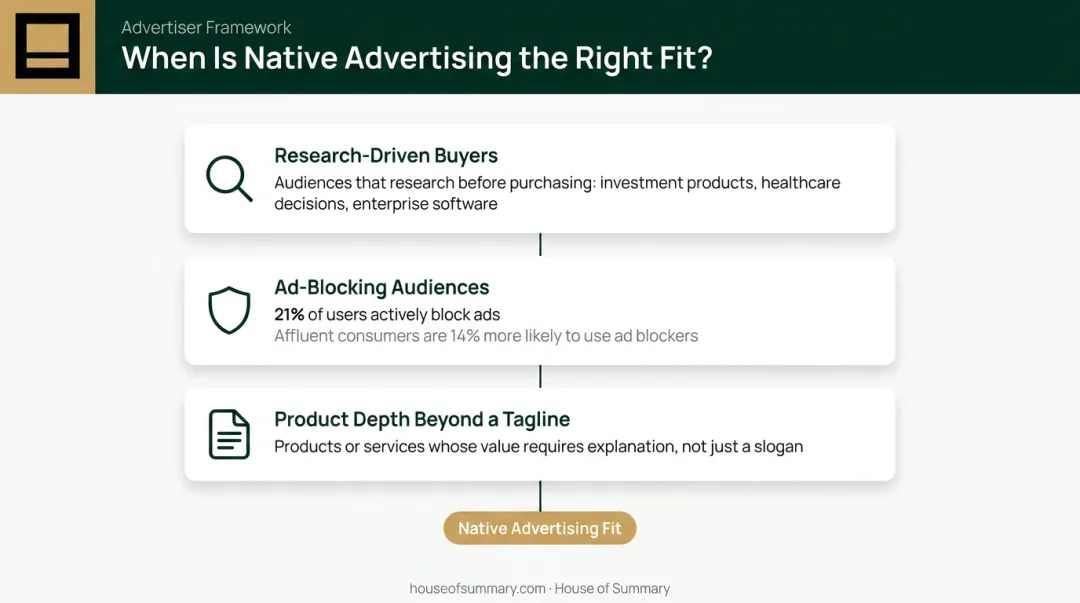 Advertiser Framework
When Is Native Advertising the Right Fit?

Research-Driven Buyers
Audiences that research before purchasing: investment products, healthcare decisions, enterprise software

Ad-Blocking Audiences
21% of users actively block ads
Affluent consumers are 14% more likely to use ad blockers

Product Depth Beyond a Tagline
Products or services whose value requires explanation, not just a slogan

Native Advertising Fit

houseofsummary.com · House of Summary